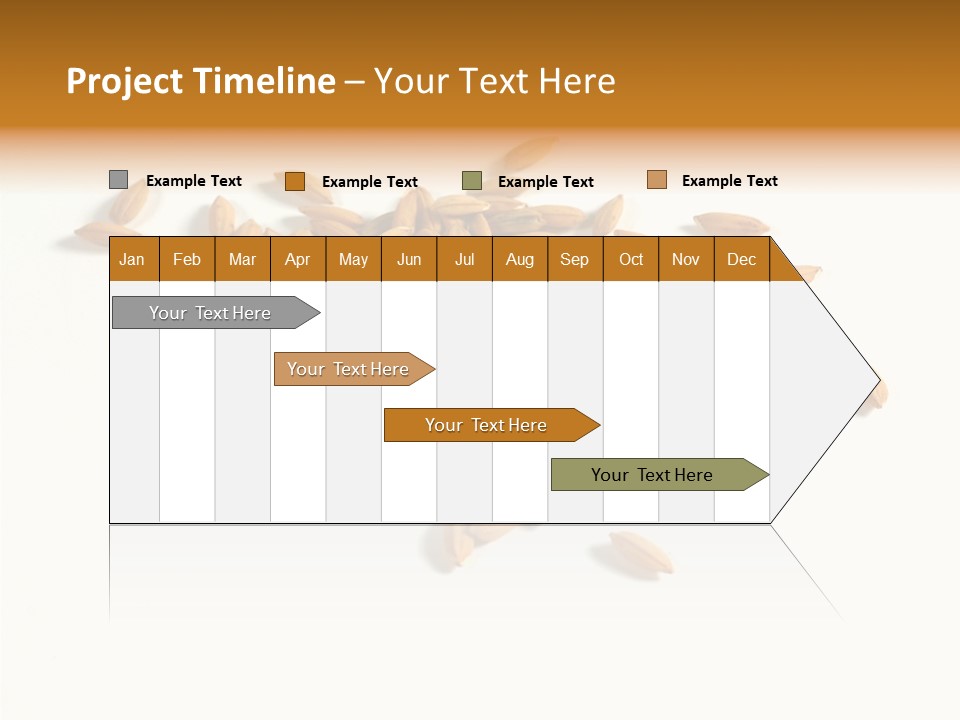 Project Timeline – Your Text Here

Example Text Example Text Example Text Example Text

| Jan | Feb | Mar | Apr | May | Jun | Jul | Aug | Sep | Oct | Nov | Dec |
|---|---|---|---|---|---|---|---|---|---|---|---|

Your Text Here

Your Text Here

Your Text Here

Your Text Here